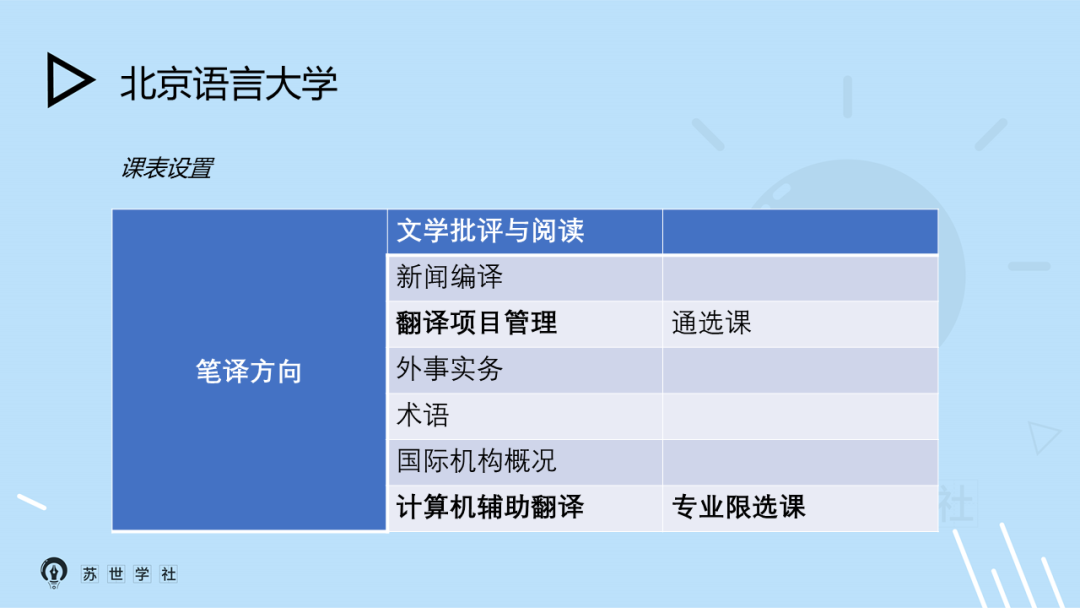 北京语言大学

课表设置

| 笔译方向 | 文学批评与阅读 | |
|---|---|---|
| | 新闻编译 | |
| | 翻译项目管理 | 通选课 |
| | 外事实务 | |
| | 术语 | |
| | 国际机构概况 | |
| | 计算机辅助翻译 | 专业限选课 |

苏世学社